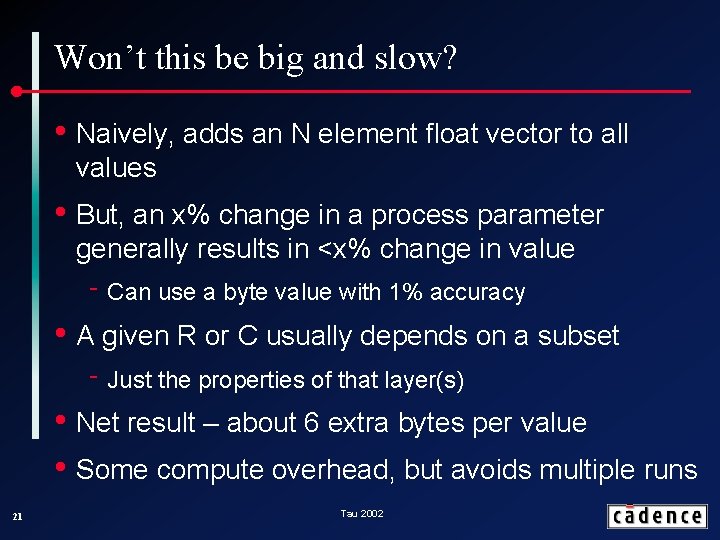 Won't this be big and slow?

• Naively, adds an N element float vector to all values

• But, an x% change in a process parameter generally results in <x% change in value

- Can use a byte value with 1% accuracy

• A given R or C usually depends on a subset

- Just the properties of that layer(s)

• Net result – about 6 extra bytes per value

• Some compute overhead, but avoids multiple runs

21

Tau 2002

cādence